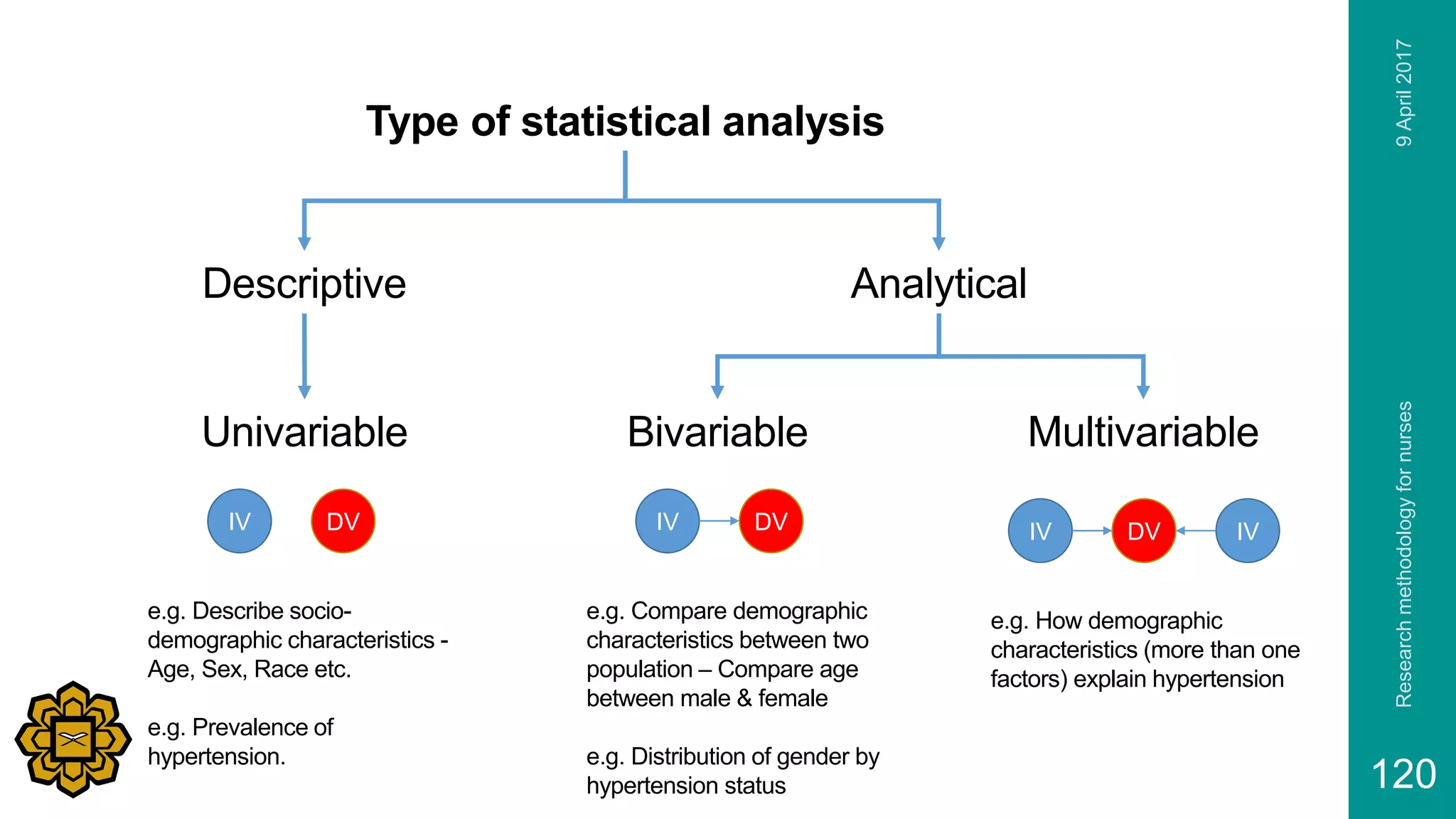 Type of statistical analysis

Descriptive

Analytical

Univariable

Bivariable

Multivariable

IV DV

IV DV

IV DV IV

e.g. Describe socio-demographic characteristics - Age, Sex, Race etc.

e.g. Prevalence of hypertension.

e.g. Compare demographic characteristics between two population – Compare age between male & female

e.g. Distribution of gender by hypertension status

e.g. How demographic characteristics (more than one factors) explain hypertension

9 April 2017

Research methodology for nurses

120